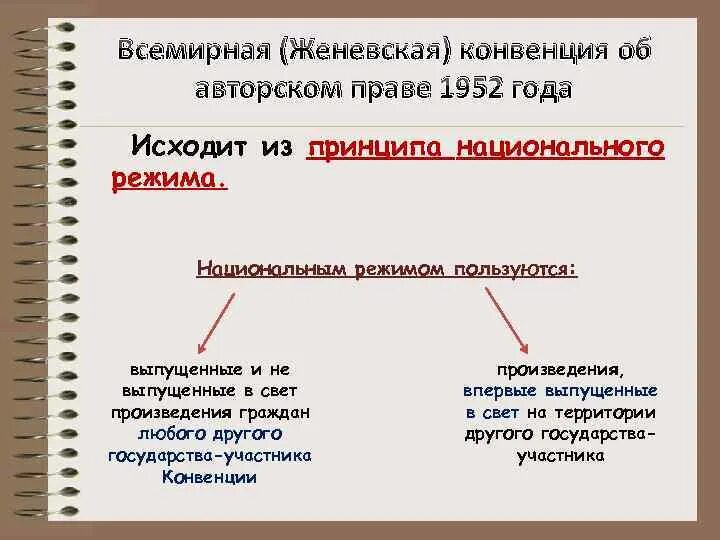 Всемирная (Женевская) конвенция об авторском праве 1952 года

Исходит из принципа национального режима.

Национальным режимом пользуются:

выпущенные и не выпущенные в свет произведения граждан любого другого государства-участника Конвенции

произведения, впервые выпущенные в свет на территории другого государства-участника